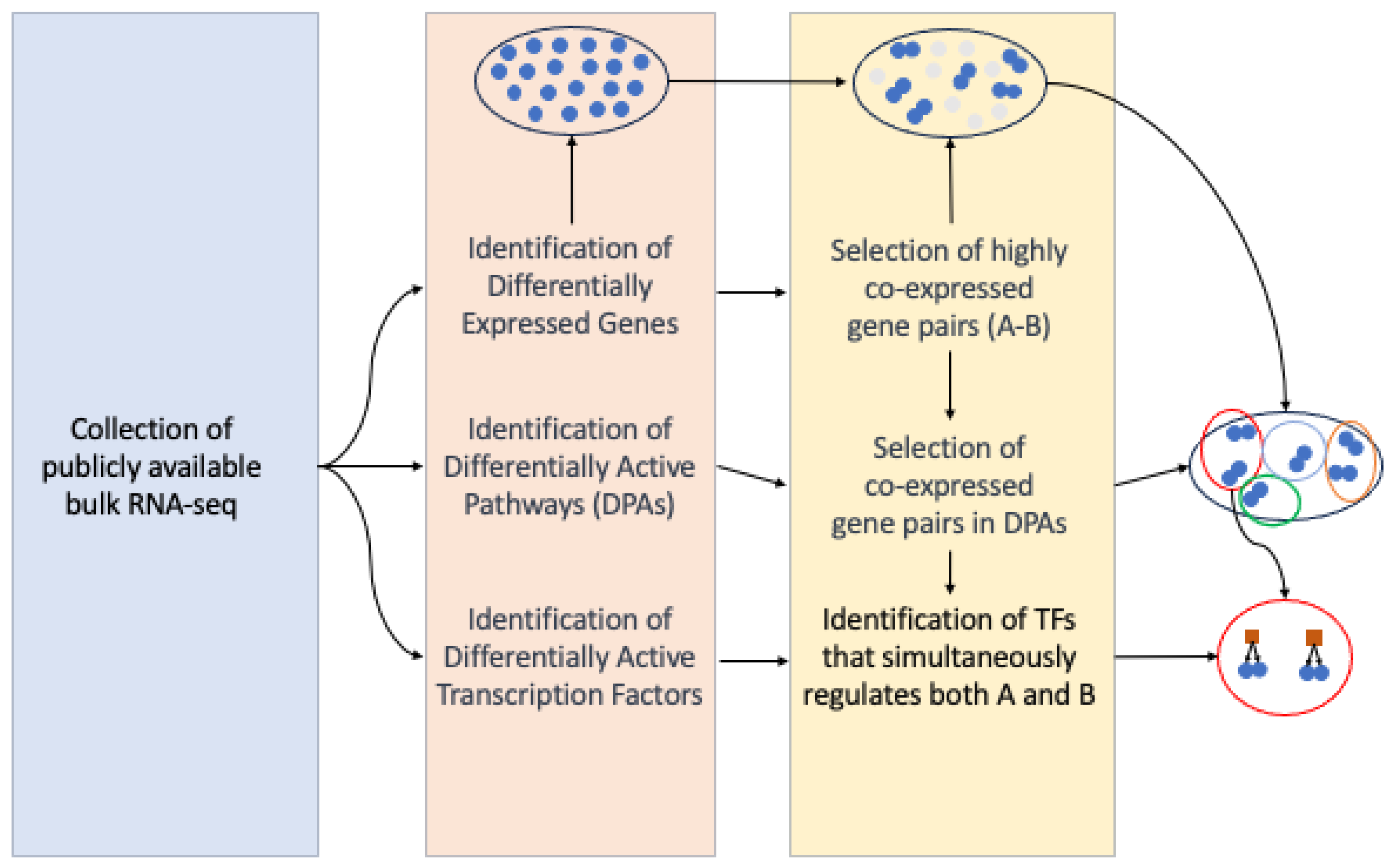 Collection of publicly available bulk RNA-seq

Identification of Differentially Expressed Genes

Identification of Differentially Active Pathways (DPAs)

Identification of Differentially Active Transcription Factors

Selection of highly co-expressed gene pairs (A-B)

Selection of co-expressed gene pairs in DPAs

Identification of TFs that simultaneously regulates both A and B